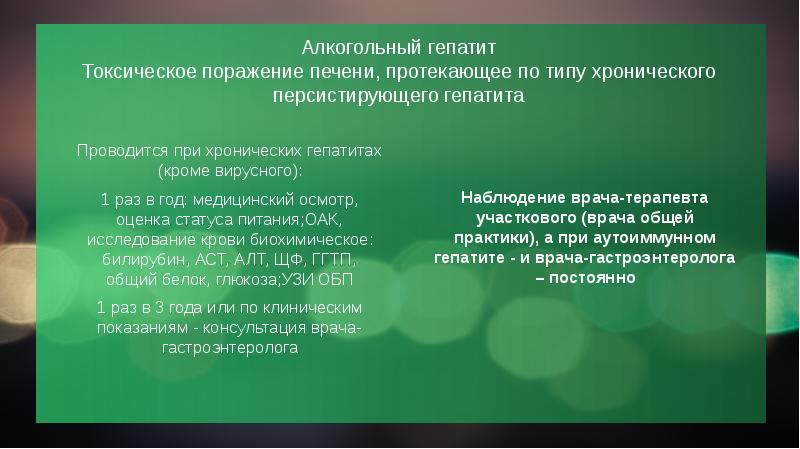 Алкогольный гепатит
Токсическое поражение печени, протекающее по типу хронического персистирующего гепатита

Проводится при хронических гепатитах (кроме вирусного):

1 раз в год: медицинский осмотр, оценка статуса питания;ОАК, исследование крови биохимическое: билирубин, АСТ, АЛТ, ЩФ, ГГТП, общий белок, глюкоза;УЗИ ОБП

1 раз в 3 года или по клиническим показаниям - консультация врача-гастроэнтеролога

Наблюдение врача-терапевта участкового (врача общей практики), а при аутоиммунном гепатите - и врача-гастроэнтеролога – постоянно